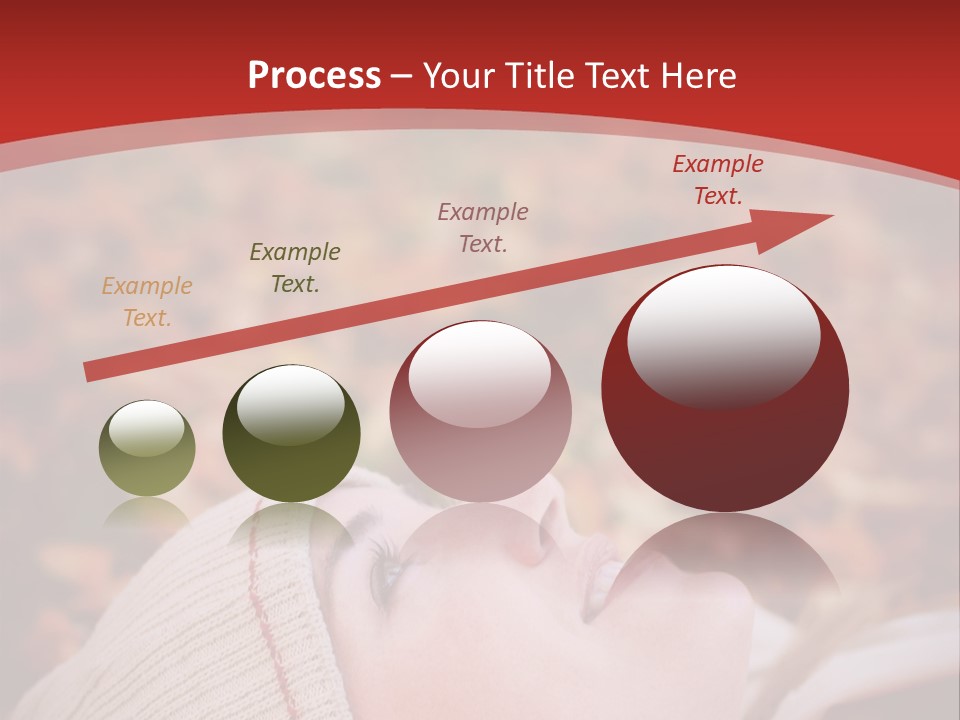 Process – Your Title Text Here

Example Text.

Example Text.

Example Text.

Example Text.